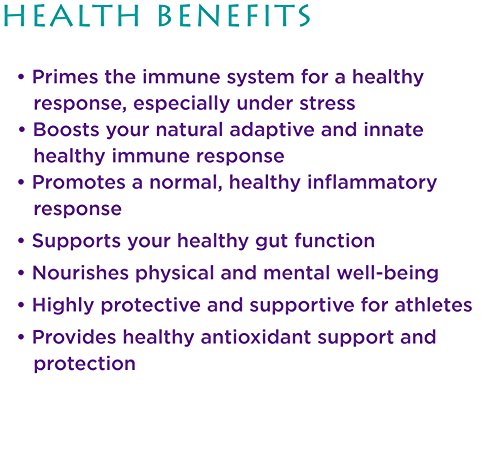 HEALTH BENEFITS

• Primes the immune system for a healthy response, especially under stress
• Boosts your natural adaptive and innate healthy immune response
• Promotes a normal, healthy inflammatory response
• Supports your healthy gut function
• Nourishes physical and mental well-being
• Highly protective and supportive for athletes
• Provides healthy antioxidant support and protection